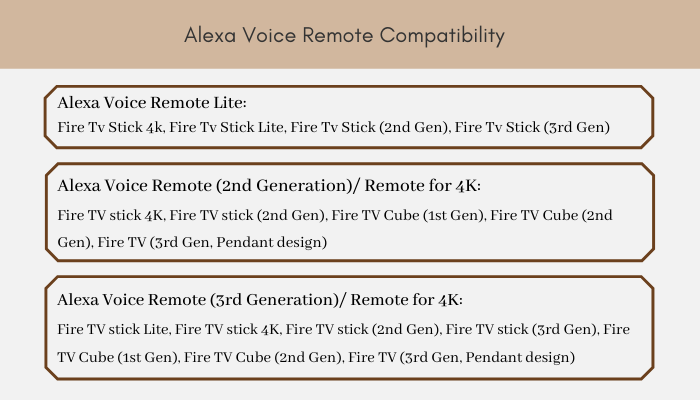 Alexa Voice Remote Compatibility

Alexa Voice Remote Lite:
Fire Tv Stick 4k, Fire Tv Stick Lite, Fire Tv Stick (2nd Gen), Fire Tv Stick (3rd Gen)

Alexa Voice Remote (2nd Generation)/ Remote for 4K:
Fire TV stick 4K, Fire TV stick (2nd Gen), Fire TV Cube (1st Gen), Fire TV Cube (2nd Gen), Fire TV (3rd Gen, Pendant design)

Alexa Voice Remote (3rd Generation)/ Remote for 4K:
Fire TV stick Lite, Fire TV stick 4K, Fire TV stick (2nd Gen), Fire TV stick (3rd Gen), Fire TV Cube (1st Gen), Fire TV Cube (2nd Gen), Fire TV (3rd Gen, Pendant design)